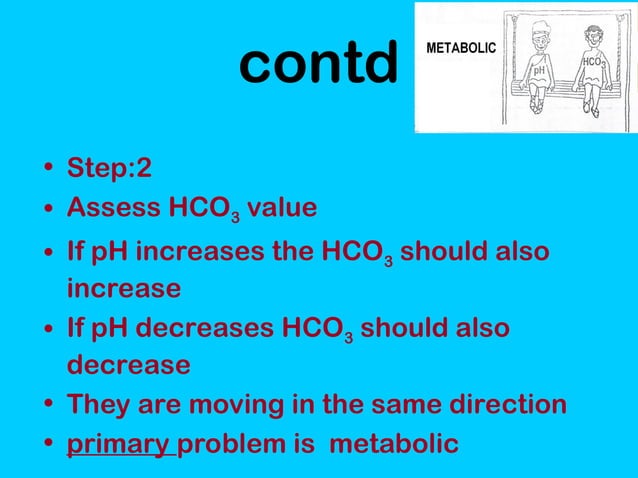 contd

METABOLIC

pH

$HCO_3$

• Step:2
• Assess $HCO_3$ value
• If pH increases the $HCO_3$ should also increase
• If pH decreases $HCO_3$ should also decrease
• They are moving in the same direction
• primary problem is metabolic